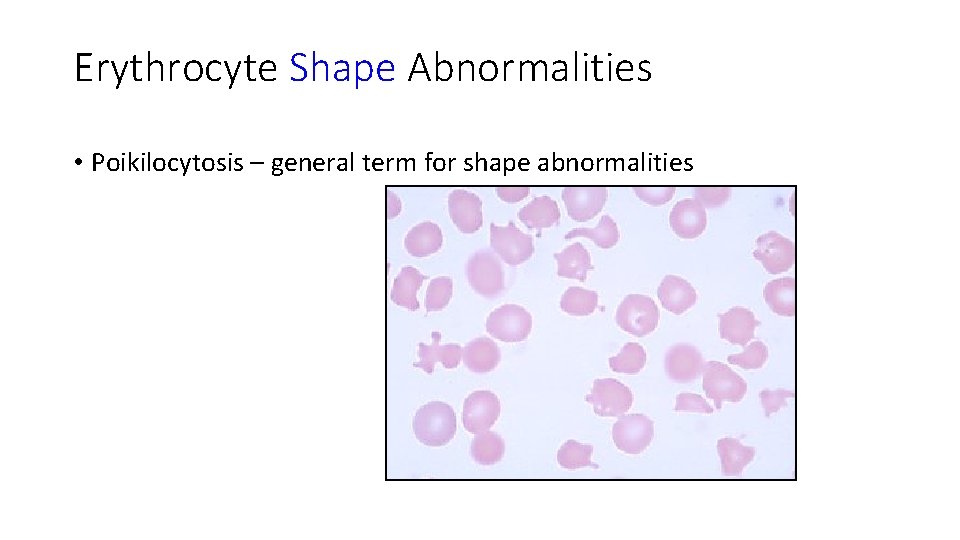 Erythrocyte Shape Abnormalities

• Poikilocytosis – general term for shape abnormalities